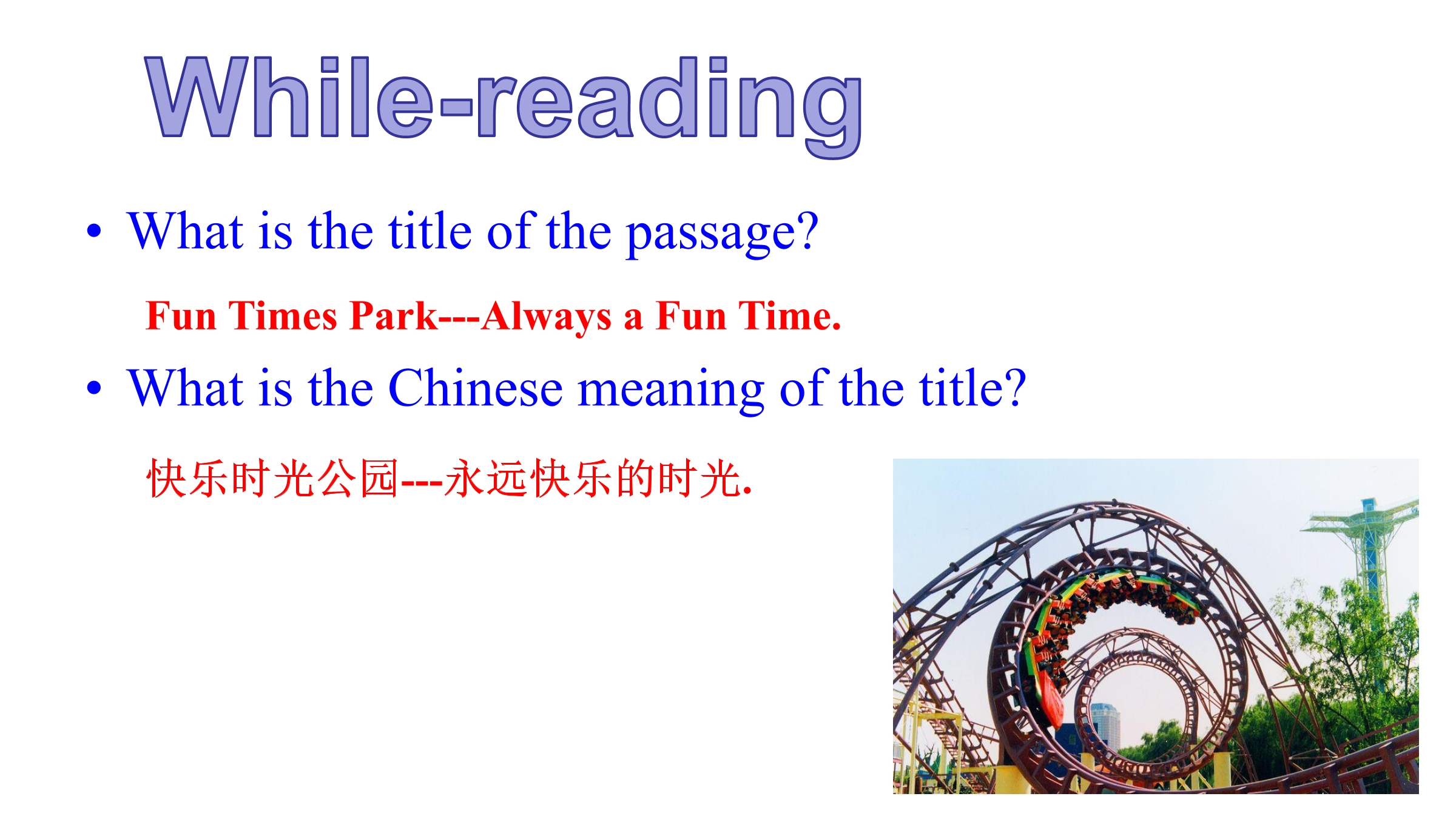 While-reading

• What is the title of the passage?

Fun Times Park---Always a Fun Time.

• What is the Chinese meaning of the title?

快乐时光公园---永远快乐的时光.